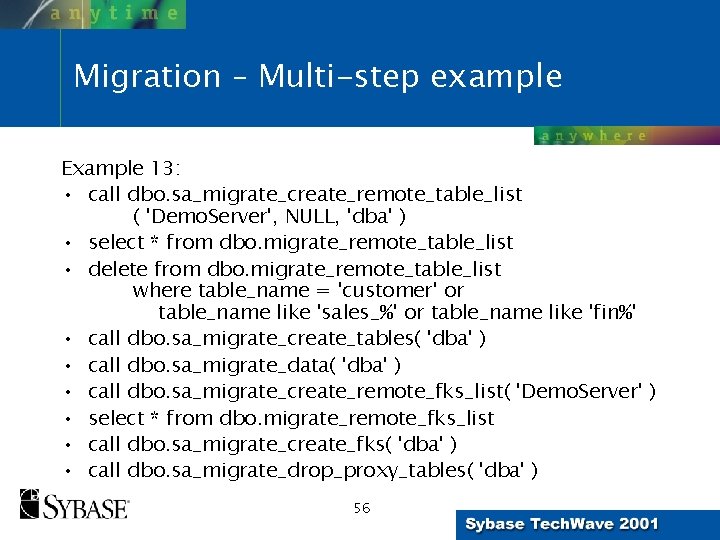 anytime

Migration – Multi-step example

anywhere

Example 13:

• call dbo.sa_migrate_create_remote_table_list ( 'DemoServer', NULL, 'dba' )
• select * from dbo.migrate_remote_table_list
• delete from dbo.migrate_remote_table_list where table_name = 'customer' or table_name like 'sales_%' or table_name like 'fin%'
• call dbo.sa_migrate_create_tables( 'dba' )
• call dbo.sa_migrate_data( 'dba' )
• call dbo.sa_migrate_create_remote_fks_list( 'DemoServer' )
• select * from dbo.migrate_remote_fks_list
• call dbo.sa_migrate_create_fks( 'dba' )
• call dbo.sa_migrate_drop_proxy_tables( 'dba' )

SYBASE

56

Sybase TechWave 2001